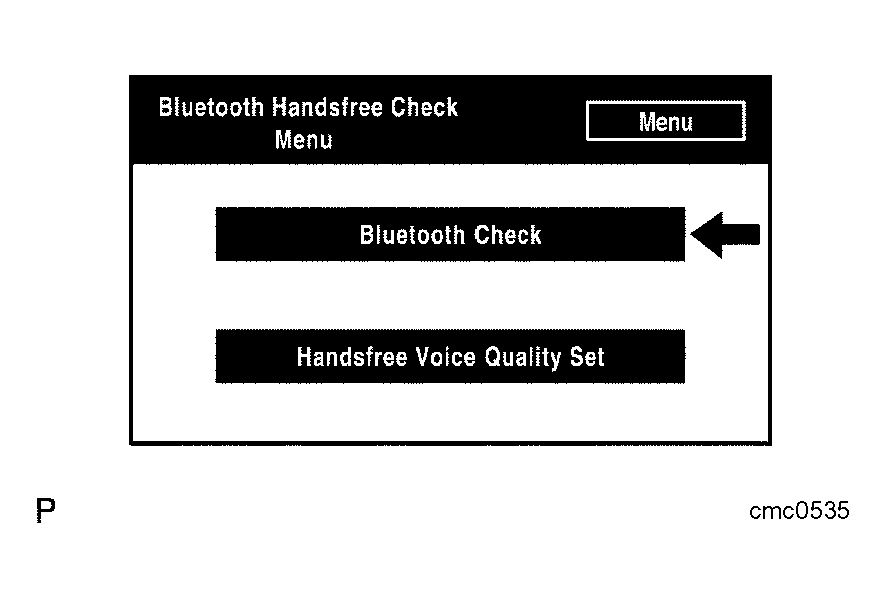 Bluetooth Handsfree Check Menu

Menu

Bluetooth Check

Handsfree Voice Quality Set

P

cmc0535